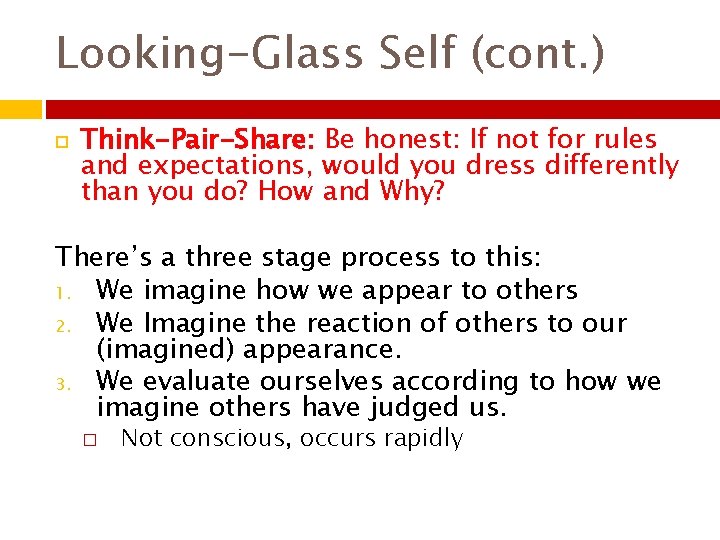 Looking-Glass Self (cont.)

Think-Pair-Share: Be honest: If not for rules and expectations, would you dress differently than you do? How and Why?

There's a three stage process to this:
1. We imagine how we appear to others
2. We Imagine the reaction of others to our (imagined) appearance.
3. We evaluate ourselves according to how we imagine others have judged us.
Not conscious, occurs rapidly